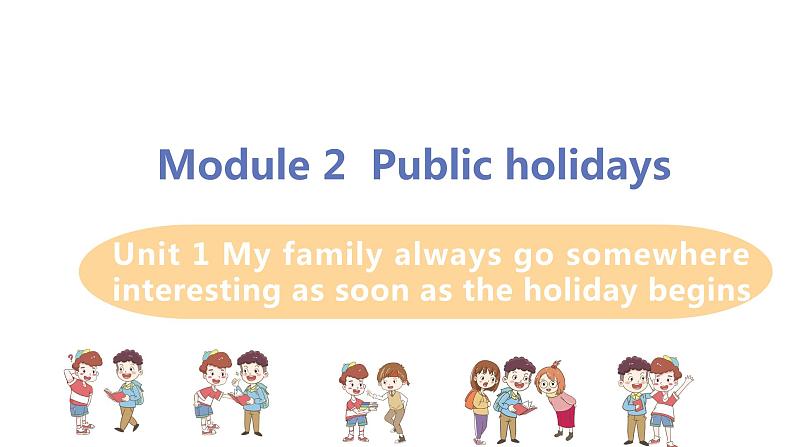 Module 2 Public holidays

Unit 1 My family always go somewhere interesting as soon as the holiday begins